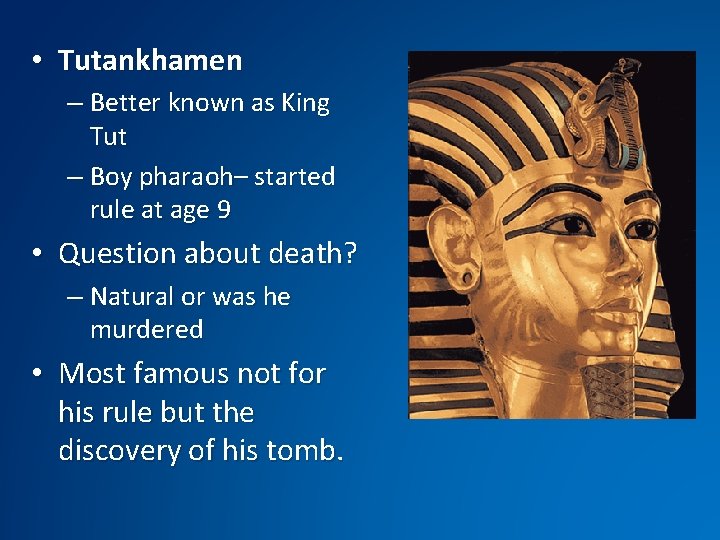 • Tutankhamen

– Better known as King Tut

– Boy pharaoh– started rule at age 9

• Question about death?

– Natural or was he murdered

• Most famous not for his rule but the discovery of his tomb.